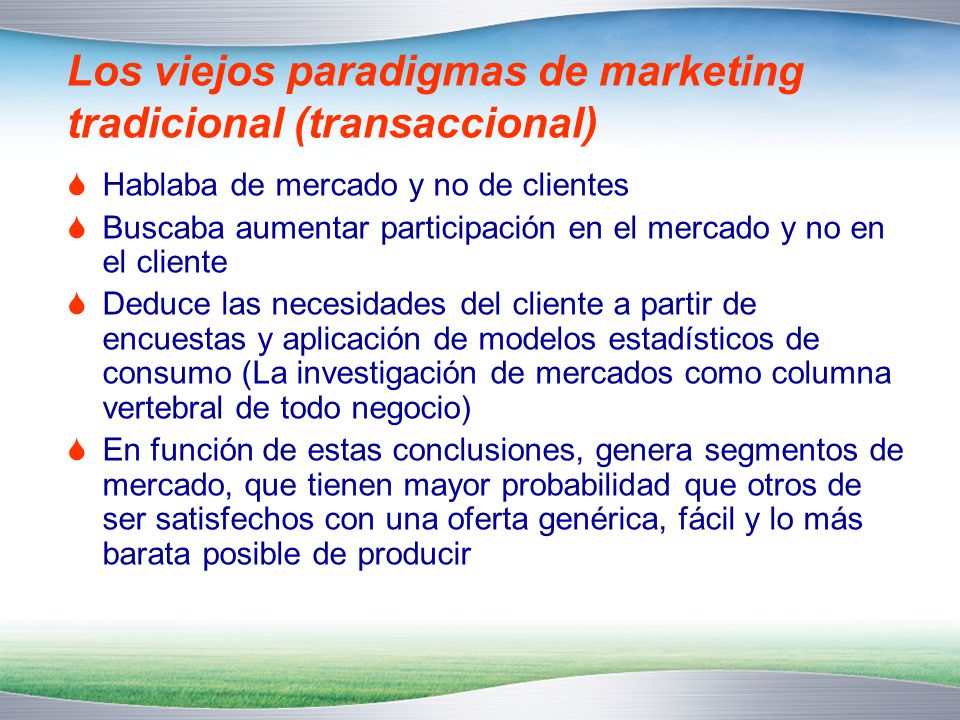 Los viejos paradigmas de marketing tradicional (transaccional)

Hablaba de mercado y no de clientes

Buscaba aumentar participación en el mercado y no en el cliente

Deduce las necesidades del cliente a partir de encuestas y aplicación de modelos estadísticos de consumo (La investigación de mercados como columna vertebral de todo negocio)

En función de estas conclusiones, genera segmentos de mercado, que tienen mayor probabilidad que otros de ser satisfechos con una oferta genérica, fácil y lo más barata posible de producir